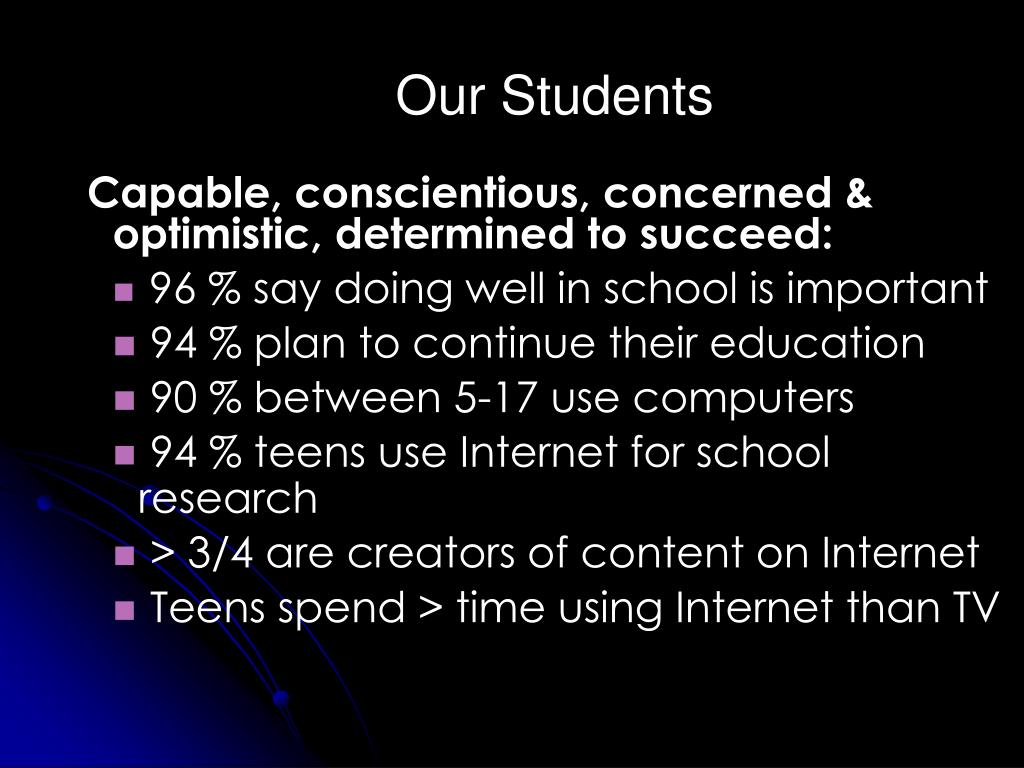 Our Students

Capable, conscientious, concerned & optimistic, determined to succeed:

- 96 % say doing well in school is important
- 94 % plan to continue their education
- 90 % between 5-17 use computers
- 94 % teens use Internet for school research
- > 3/4 are creators of content on Internet
- Teens spend > time using Internet than TV